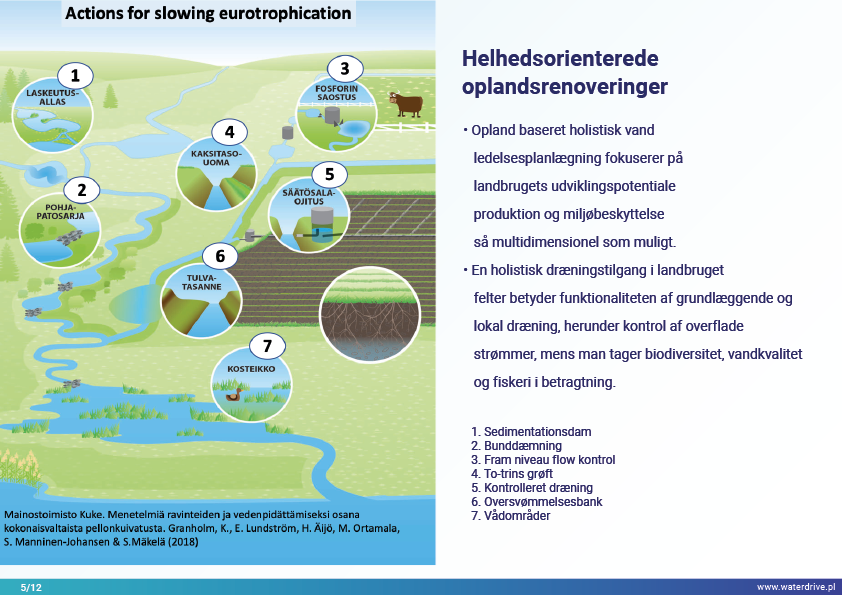 Actions for slowing eurotrophication

1
LASKEUTUS-ALLAS

2
POHJA-PATOSARJA

3
FOSFORIN SAOSTUS

4
KAKSITASO-UOMA

5
SÄÄTÖSALA-OJITUS

6
TULVA-TASANNE

7
KOSTEIKKO

Mainostoimisto Kuke. Menetelmiä ravinteiden ja vedenpidättämiseksi osana kokonaisvaltaista pellonkuivatusta. Granholm, K., E. Lundström, H. Äijö, M. Ortamala, S. Manninen-Johansen & S.Mäkelä (2018)

Helhedsorienterede oplandsrenoveringer

• Opland baseret holistisk vand ledelsesplanlægning fokuserer på landbrugets udviklingspotentiale produktion og miljøbeskyttelse så multidimensionel som muligt.

• En holistisk dræningstilgang i landbruget felter betyder funktionaliteten af grundlæggende og lokal dræning, herunder kontrol af overflade strømmer, mens man tager biodiversitet, vandkvalitet og fiskeri i betragtning.

1. Sedimentationsdam
2. Bunddæmning
3. Fram niveau flow kontrol
4. To-trins grøft
5. Kontrolleret dræning
6. Oversvømmelsesbank
7. Vådområder

5/12

www.waterdrive.pl